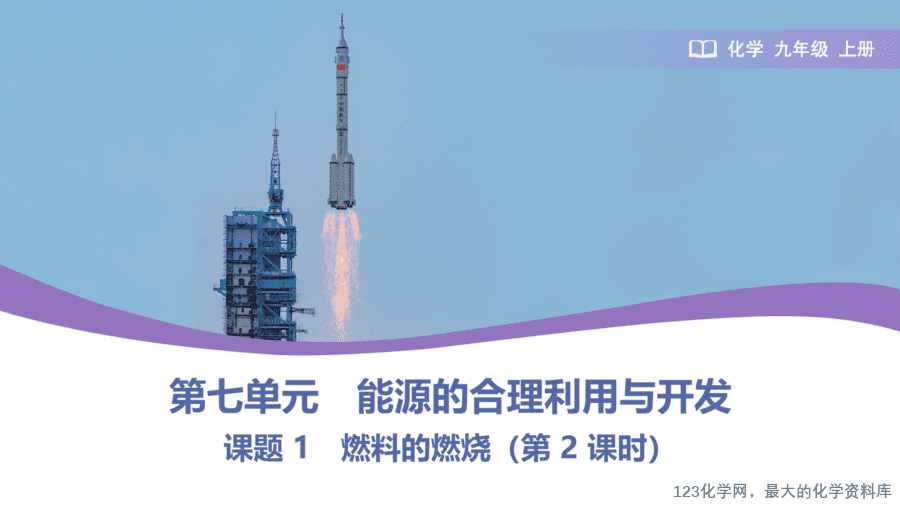 化学 九年级 上册

第七单元 能源的合理利用与开发

课题 1 燃料的燃烧（第 2 课时）

123化学网，最大的化学资料库